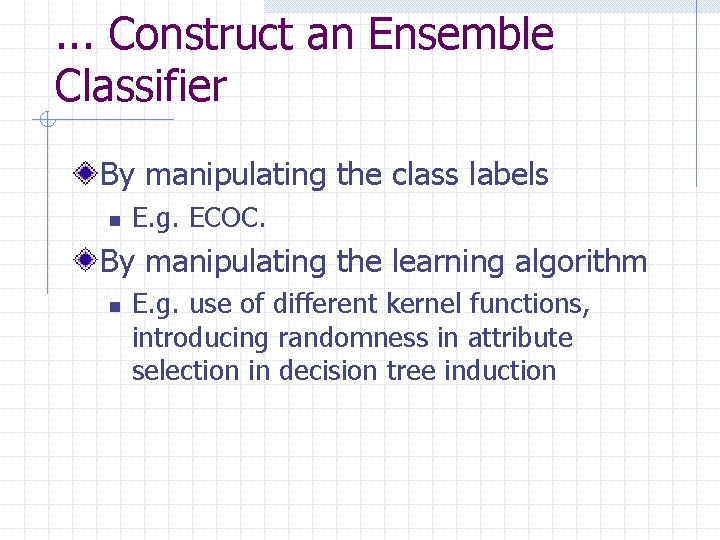 ... Construct an Ensemble Classifier

By manipulating the class labels

E.g. ECOC.

By manipulating the learning algorithm

E.g. use of different kernel functions, introducing randomness in attribute selection in decision tree induction